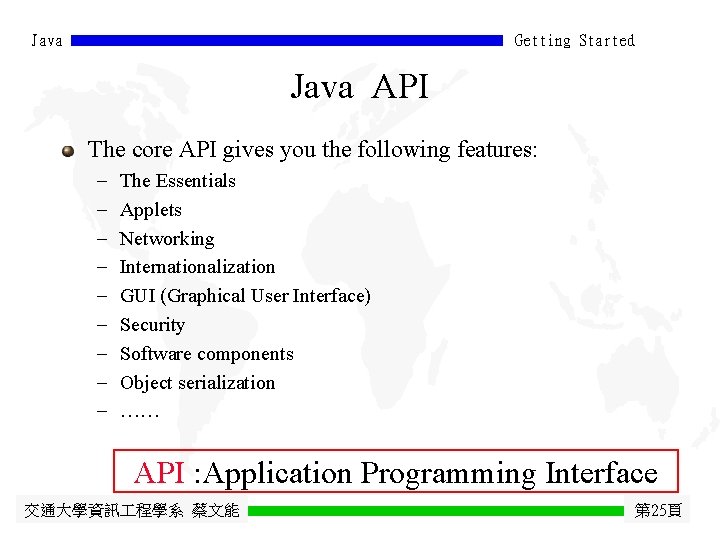 Java Getting Started

Java API

The core API gives you the following features:
– The Essentials
– Applets
– Networking
– Internationalization
– GUI (Graphical User Interface)
– Security
– Software components
– Object serialization
– ……

API :Application Programming Interface

交通大學資訊工程學系 蔡文能 第25頁